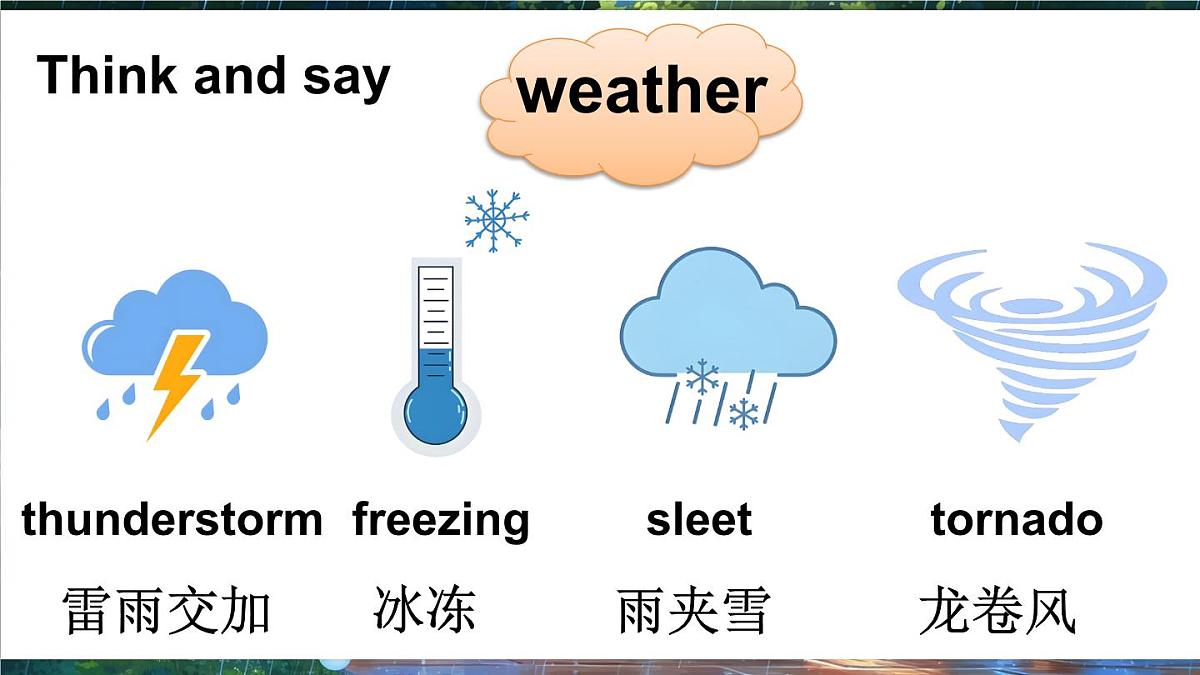 Think and say

weather

thunderstorm 雷雨交加

freezing 冰冻

sleet 雨夹雪

tornado 龙卷风